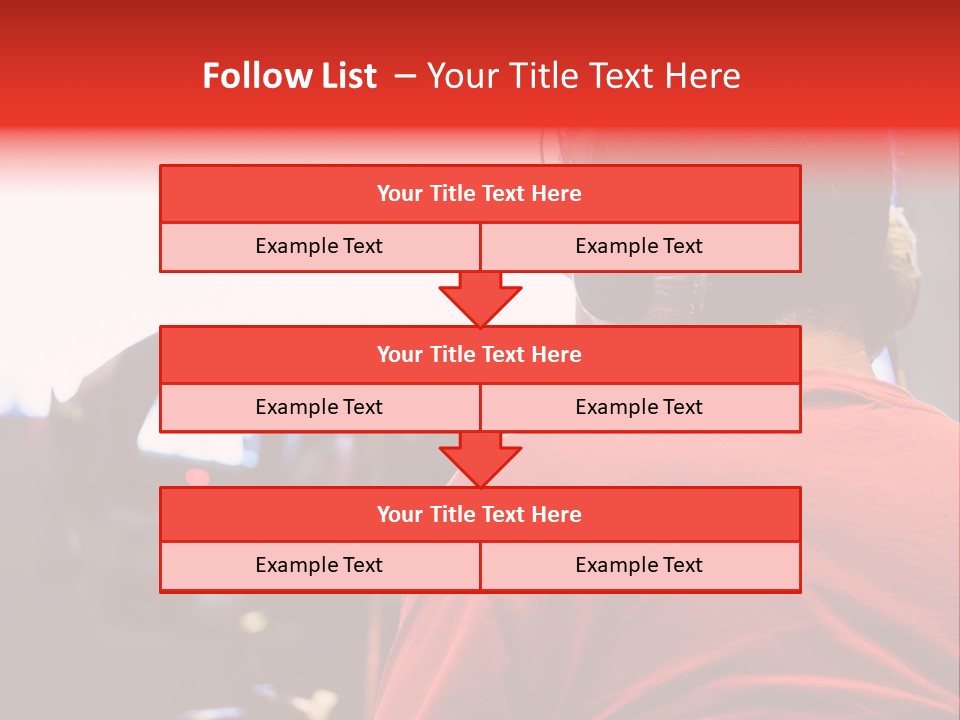 Follow List – Your Title Text Here

Your Title Text Here

Example Text

Example Text

Your Title Text Here

Example Text

Example Text

Your Title Text Here

Example Text

Example Text